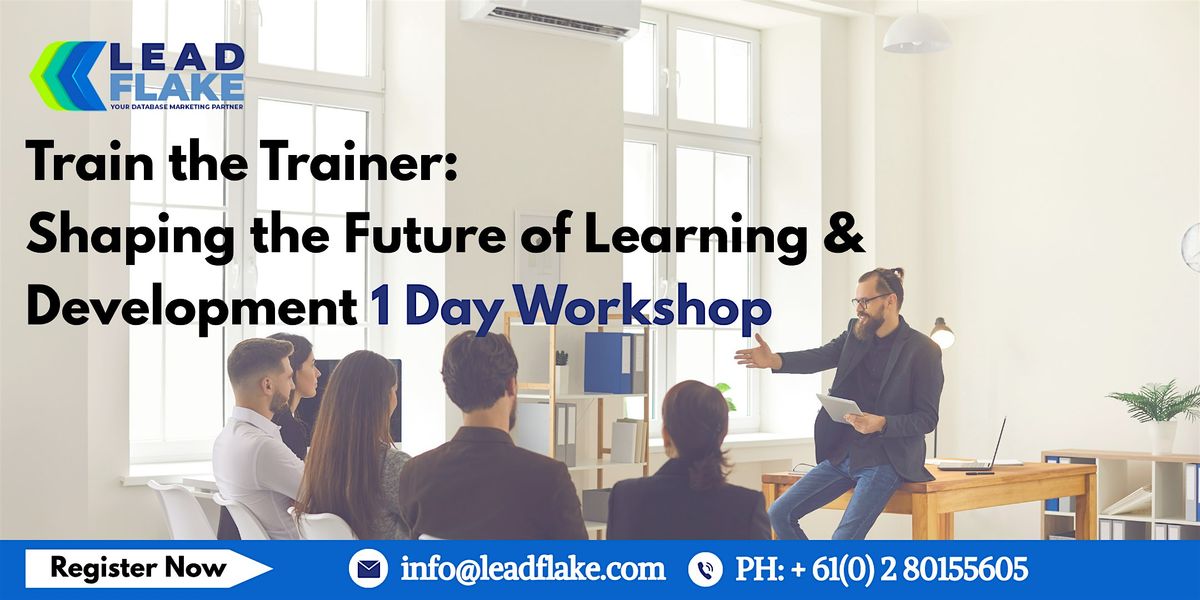 LEAD FLAKE
YOUR DATABASE MARKETING PARTNER

Train the Trainer:
Shaping the Future of Learning & Development 1 Day Workshop

Register Now

info@leadflake.com

PH: + 61(0) 2 80155605